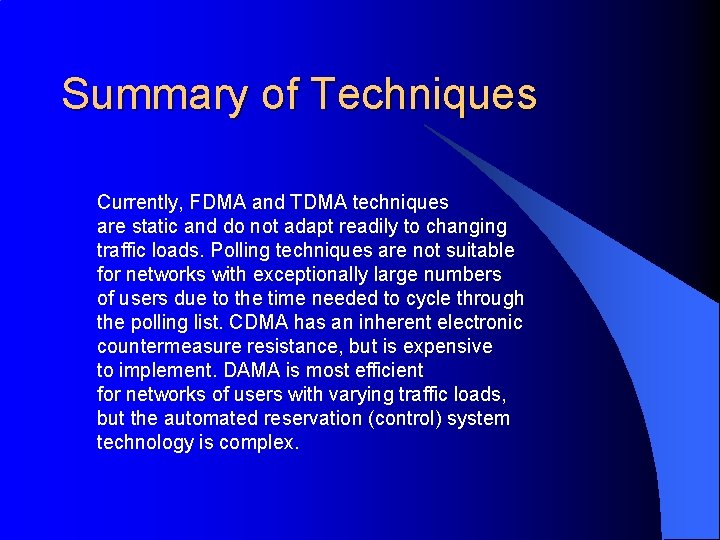 Summary of Techniques

Currently, FDMA and TDMA techniques are static and do not adapt readily to changing traffic loads. Polling techniques are not suitable for networks with exceptionally large numbers of users due to the time needed to cycle through the polling list. CDMA has an inherent electronic countermeasure resistance, but is expensive to implement. DAMA is most efficient for networks of users with varying traffic loads, but the automated reservation (control) system technology is complex.